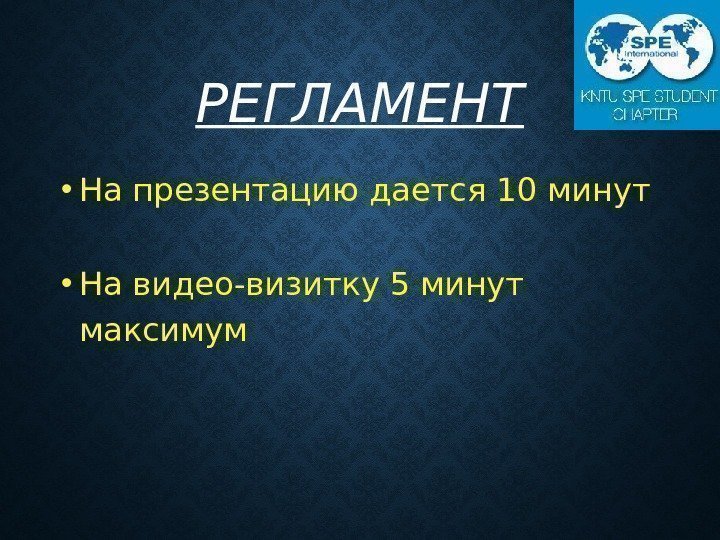 SPE
International
KNTU SPE STUDENT CHAPTER

РЕГЛАМЕНТ

• На презентацию дается 10 минут

• На видео-визитку 5 минут максимум